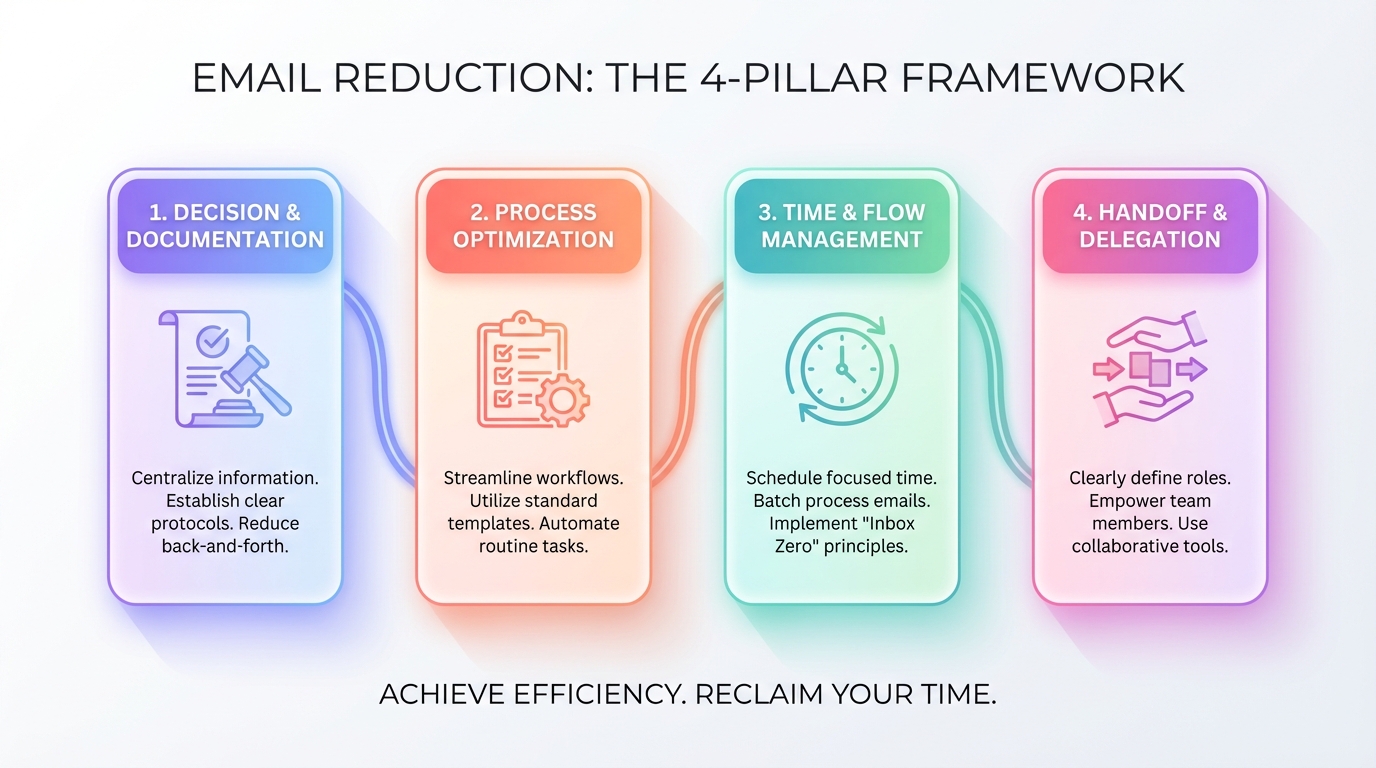 EMAIL REDUCTION: THE 4-PILLAR FRAMEWORK

1. DECISION & DOCUMENTATION

Centralize information. Establish clear protocols. Reduce back-and-forth.

2. PROCESS OPTIMIZATION

Streamline workflows. Utilize standard templates. Automate routine tasks.

3. TIME & FLOW MANAGEMENT

Schedule focused time. Batch process emails. Implement "Inbox Zero" principles.

4. HANDOFF & DELEGATION

Clearly define roles. Empower team members. Use collaborative tools.

ACHIEVE EFFICIENCY. RECLAIM YOUR TIME.